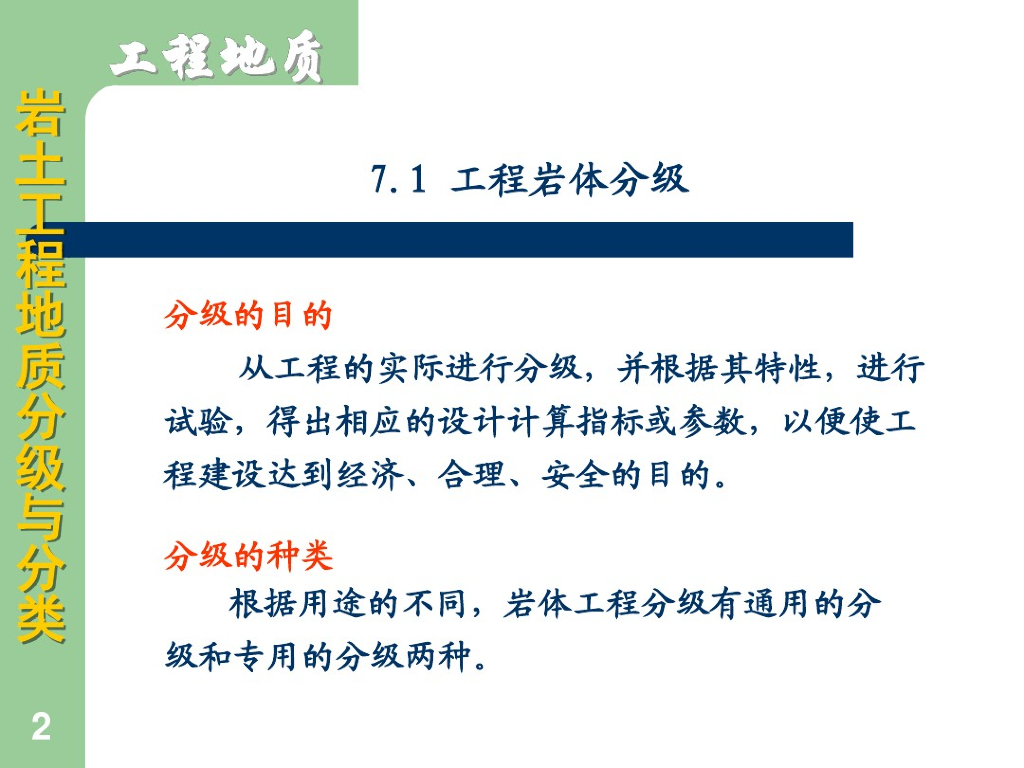 工程地质

岩土工程地质分级与分类

7.1 工程岩体分级

分级的目的

从工程的实际进行分级，并根据其特性，进行试验，得出相应的设计计算指标或参数，以便使工程建设达到经济、合理、安全的目的。

分级的种类

根据用途的不同，岩体工程分级有通用的分级和专用的分级两种。

2